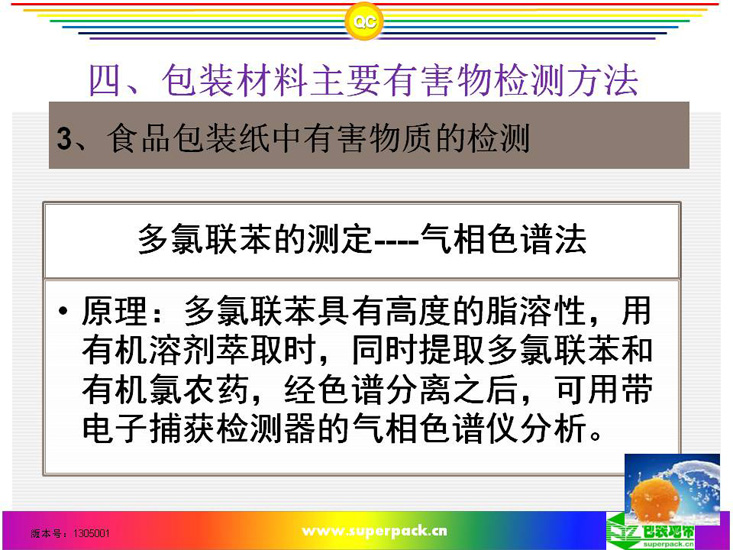 QC

四、包装材料主要有害物检测方法

3、食品包装纸中有害物质的检测

多氯联苯的测定----气相色谱法

• 原理：多氯联苯具有高度的脂溶性，用有机溶剂萃取时，同时提取多氯联苯和有机氯农药，经色谱分离之后，可用带电子捕获检测器的气相色谱仪分析。

版本号：1305001

www.superpack.cn

包装地带

superpack.cn